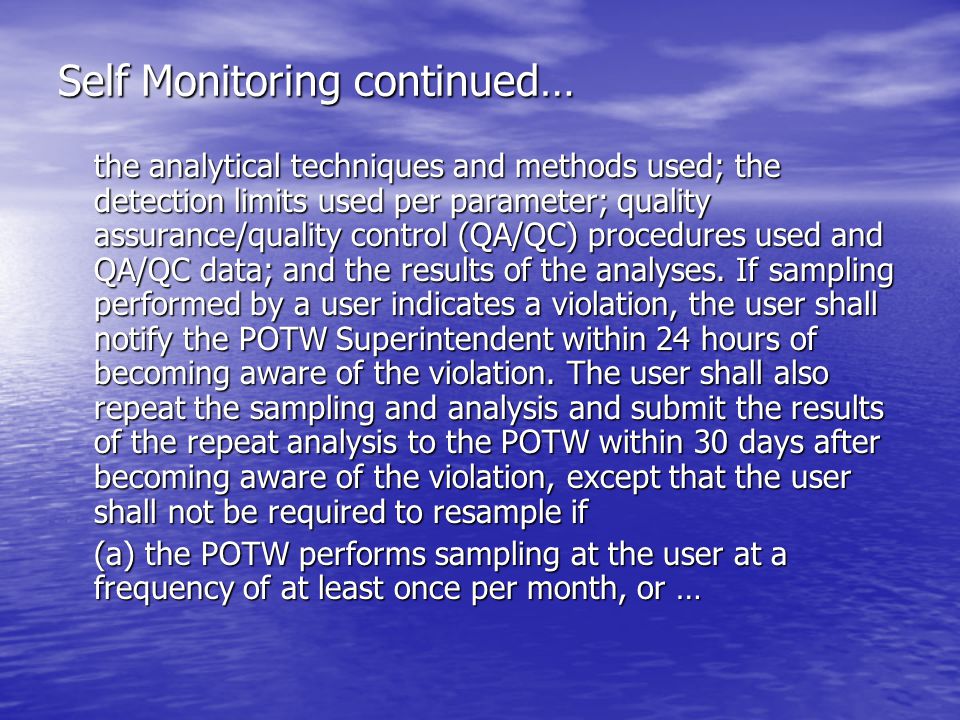 Self Monitoring continued…

the analytical techniques and methods used; the detection limits used per parameter; quality assurance/quality control (QA/QC) procedures used and QA/QC data; and the results of the analyses. If sampling performed by a user indicates a violation, the user shall notify the POTW Superintendent within 24 hours of becoming aware of the violation. The user shall also repeat the sampling and analysis and submit the results of the repeat analysis to the POTW within 30 days after becoming aware of the violation, except that the user shall not be required to resample if

(a) the POTW performs sampling at the user at a frequency of at least once per month, or …